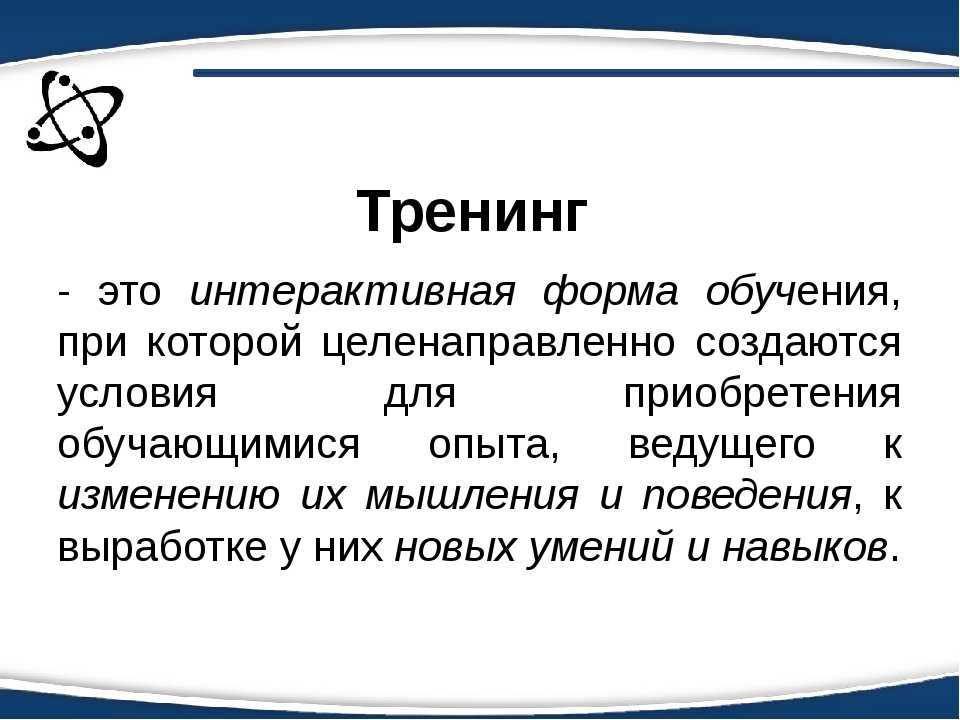 Тренинг

- это интерактивная форма обучения, при которой целенаправленно создаются условия для приобретения обучающимися опыта, ведущего к изменению их мышления и поведения, к выработке у них новых умений и навыков.